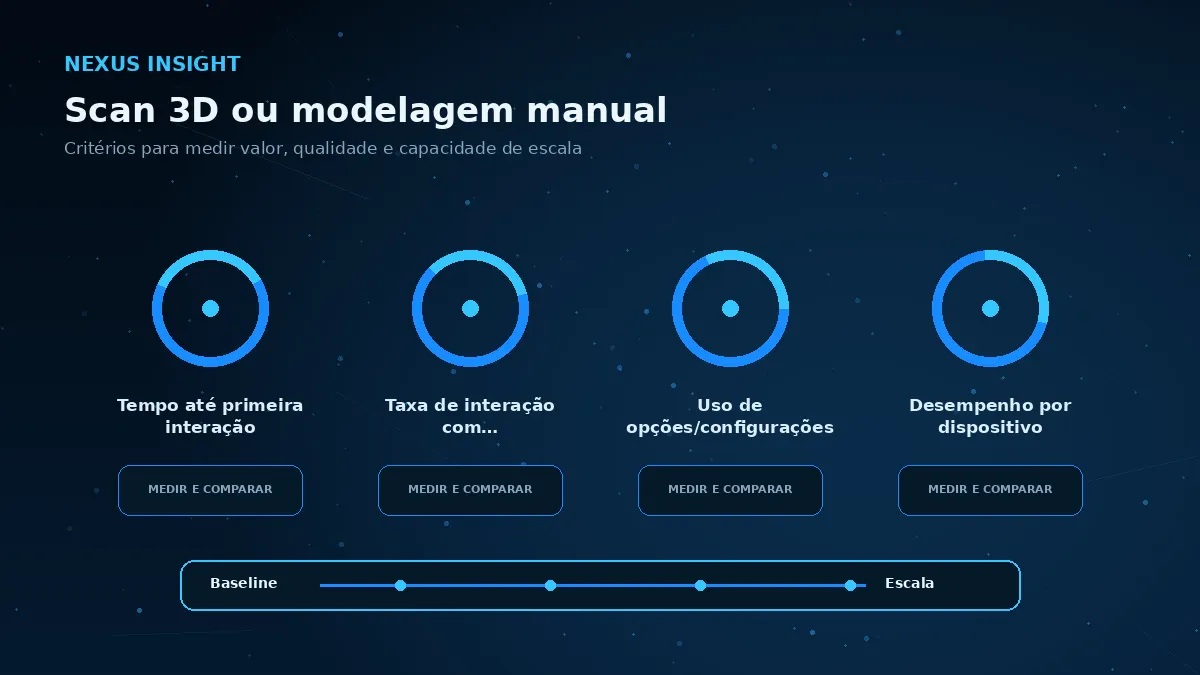 NEXUS INSIGHT

Scan 3D ou modelagem manual

Critérios para medir valor, qualidade e capacidade de escala

Tempo até primeira interação

MEDIR E COMPARAR

Taxa de interação com...

MEDIR E COMPARAR

Uso de opções/configurações

MEDIR E COMPARAR

Desempenho por dispositivo

MEDIR E COMPARAR

Baseline

Escala